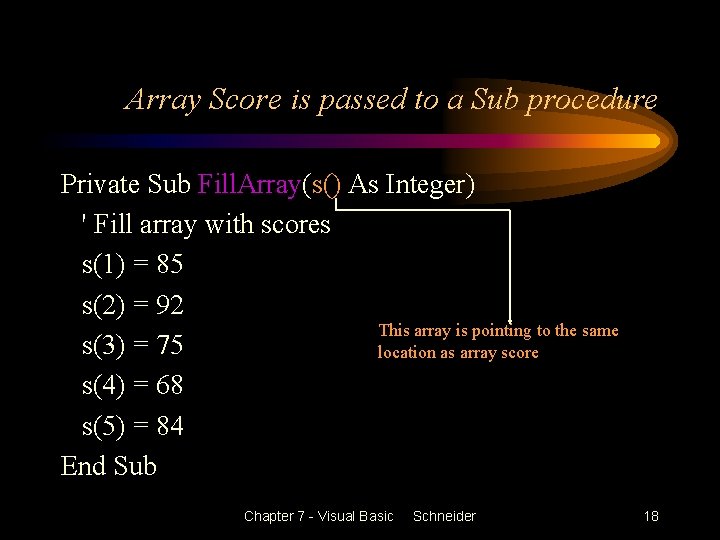 Array Score is passed to a Sub procedure

Private Sub FillArray(s() As Integer)
' Fill array with scores
s(1) = 85
s(2) = 92
s(3) = 75
s(4) = 68
s(5) = 84
End Sub

This array is pointing to the same location as array score

Chapter 7 - Visual Basic Schneider 18